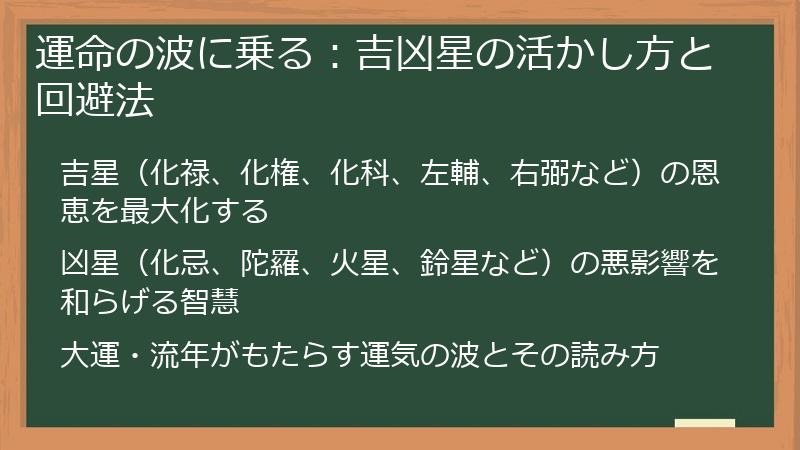 運命の波に乗る：吉凶星の活かし方と回避法

吉星（化禄、化権、化科、左輔、右弼など）の恩恵を最大化する

凶星（化忌、陀羅、火星、鈴星など）の悪影響を和らげる智慧

大運・流年がもたらす運気の波とその読み方